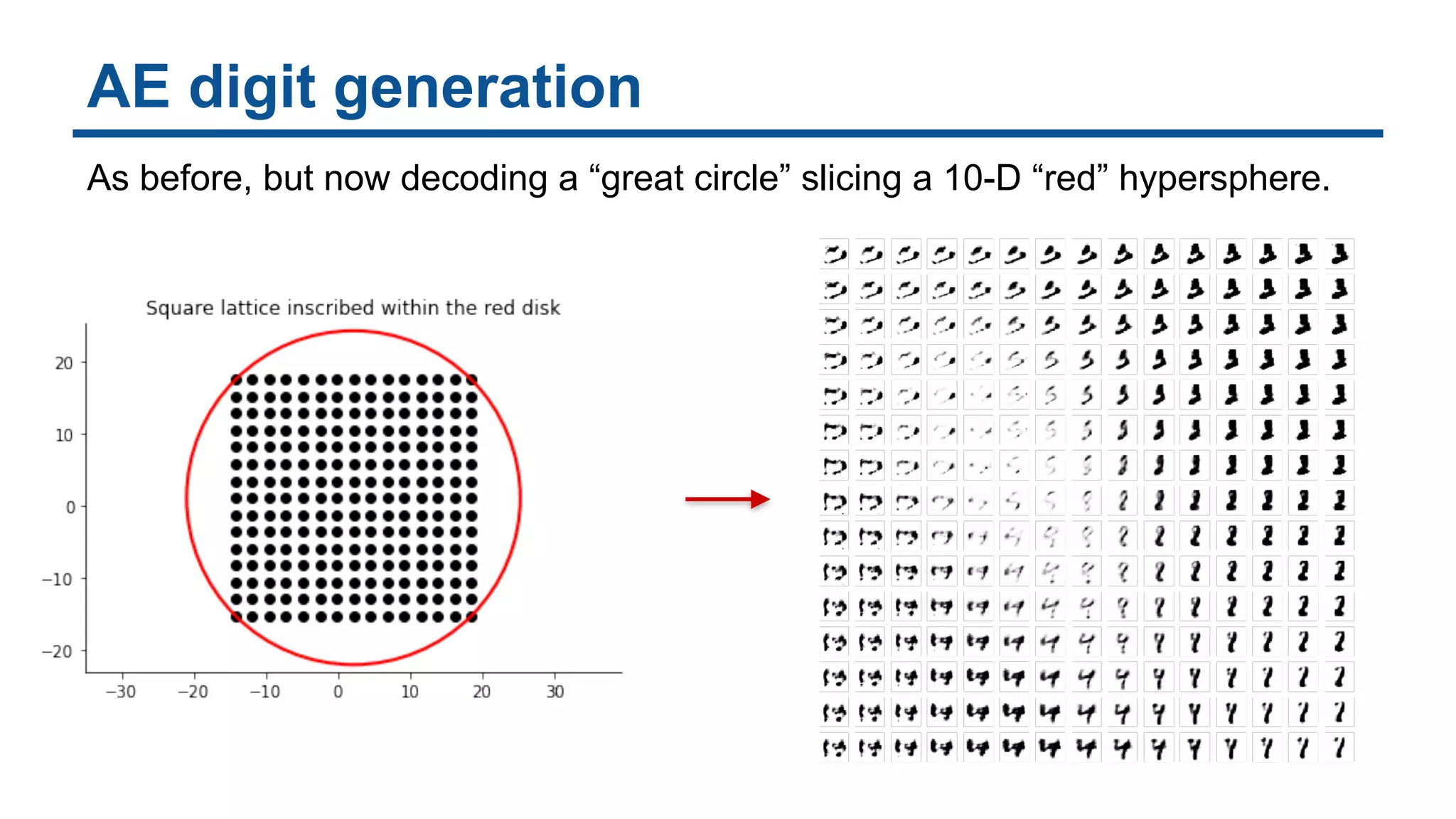 AE digit generation

As before, but now decoding a “great circle” slicing a 10-D “red” hypersphere.

Square lattice inscribed within the red disk

20
10
0
−10
−20

−30 −20 −10 0 10 20 30